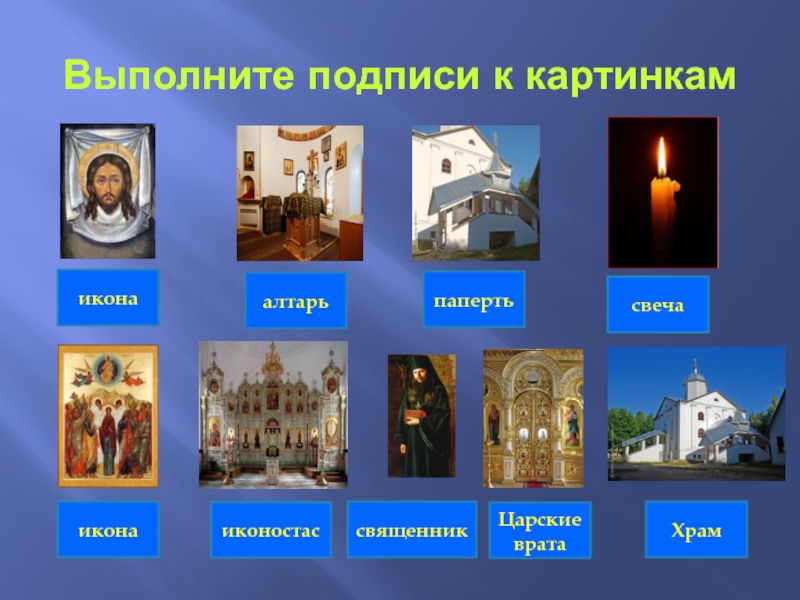 Выполните подписи к картинкам

икона

алтарь

паперть

свеча

икона

иконостас

священник

Царские врата

Храм